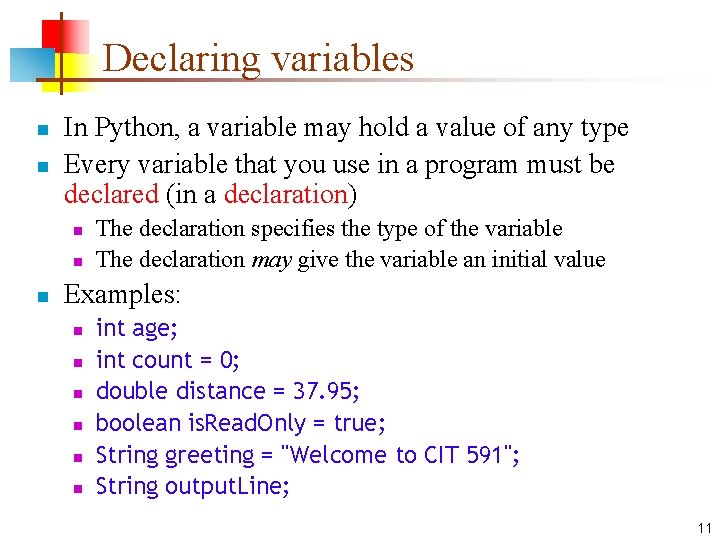 Declaring variables

In Python, a variable may hold a value of any type

Every variable that you use in a program must be declared (in a declaration)

The declaration specifies the type of the variable

The declaration may give the variable an initial value

Examples:

int age;

int count = 0;

double distance = 37.95;

boolean isReadOnly = true;

String greeting = "Welcome to CIT 591";

String outputLine;

11